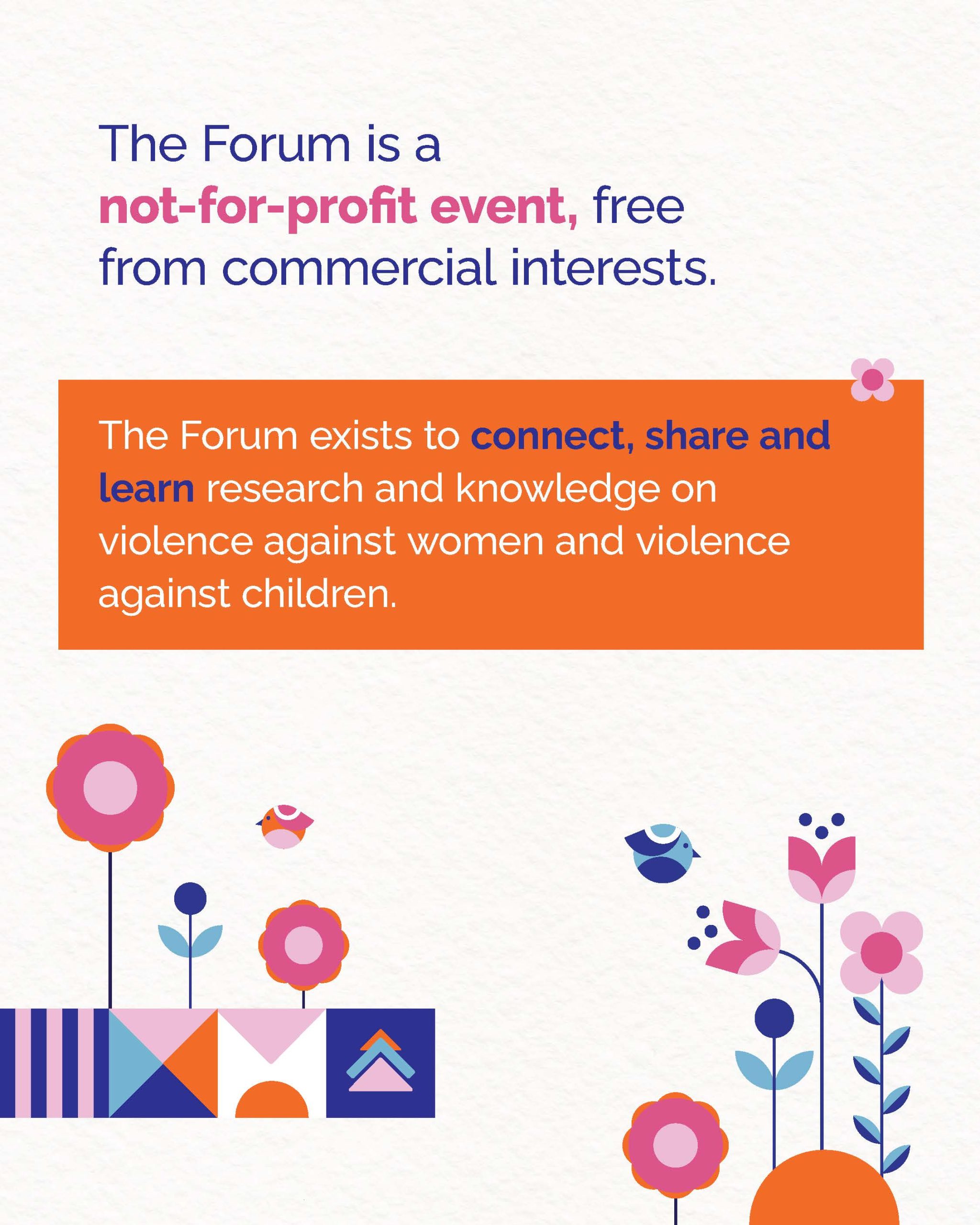 The Forum is a not-for-profit event, free from commercial interests.

The Forum exists to connect, share and learn research and knowledge on violence against women and violence against children.